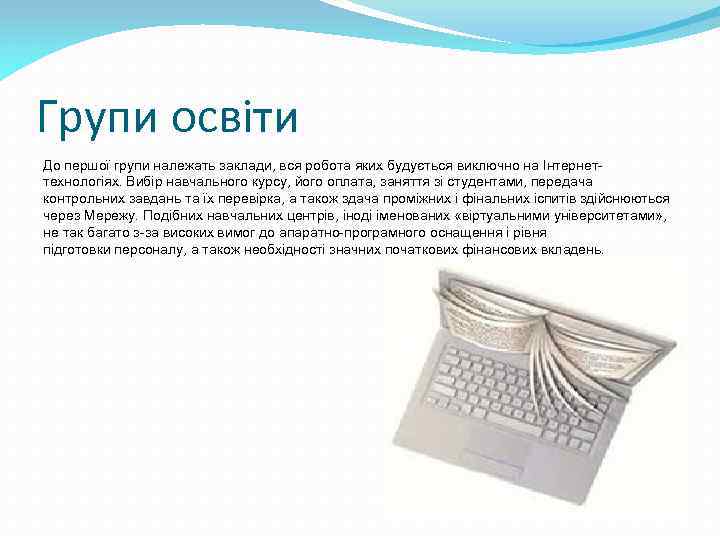 Групи освіти

До першої групи належать заклади, вся робота яких будується виключно на Інтернет-технологіях. Вибір навчального курсу, його оплата, заняття зі студентами, передача контрольних завдань та їх перевірка, а також здача проміжних і фінальних іспитів здійснюються через Мережу. Подібних навчальних центрів, іноді іменованих «віртуальними університетами», не так багато з-за високих вимог до апаратно-програмного оснащення і рівня підготовки персоналу, а також необхідності значних початкових фінансових вкладень.